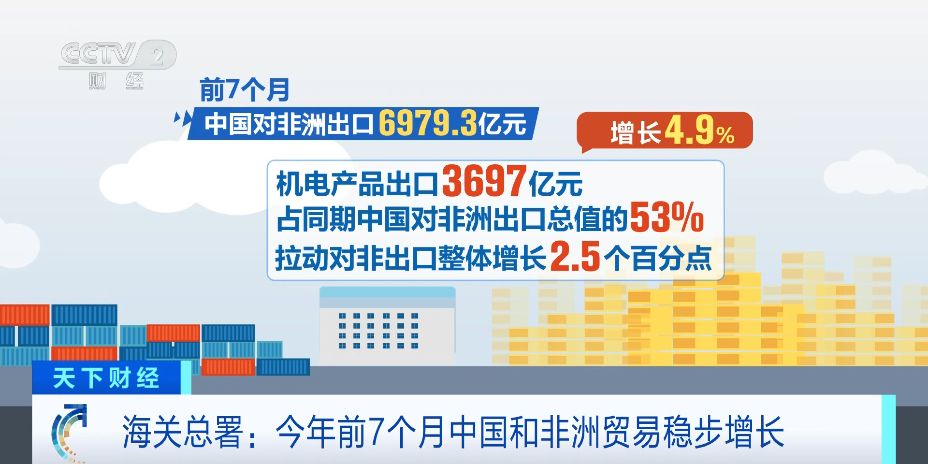 CCTV 2
财经

前7个月
中国对非洲出口6979.3亿元

增长4.9%

机电产品出口3697亿元
占同期中国对非洲出口总值的53%
拉动对非出口整体增长2.5个百分点

天下财经
海关总署：今年前7个月中国和非洲贸易稳步增长